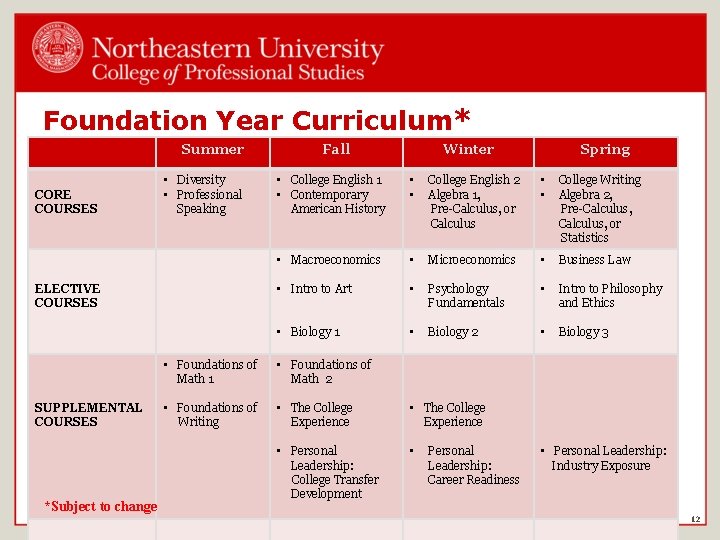 Northeastern University
College of Professional Studies

Foundation Year Curriculum*

| | Summer | Fall | Winter | Spring |
|---|---|---|---|---|
| CORE COURSES | ▪ Diversity ▪ Professional Speaking | ▪ College English 1 ▪ Contemporary American History | ▪ College English 2 ▪ Algebra 1, Pre-Calculus, or Calculus | ▪ College Writing ▪ Algebra 2, Pre-Calculus, Calculus, or Statistics |
| ELECTIVE COURSES | | ▪ Macroeconomics ▪ Intro to Art ▪ Biology 1 | ▪ Microeconomics ▪ Psychology Fundamentals ▪ Biology 2 | ▪ Business Law ▪ Intro to Philosophy and Ethics ▪ Biology 3 |
| SUPPLEMENTAL COURSES | ▪ Foundations of Math 1 ▪ Foundations of Writing | ▪ Foundations of Math 2 ▪ The College Experience ▪ Personal Leadership: College Transfer Development | ▪ The College Experience ▪ Personal Leadership: Career Readiness | ▪ Personal Leadership: Industry Exposure |

*Subject to change

12